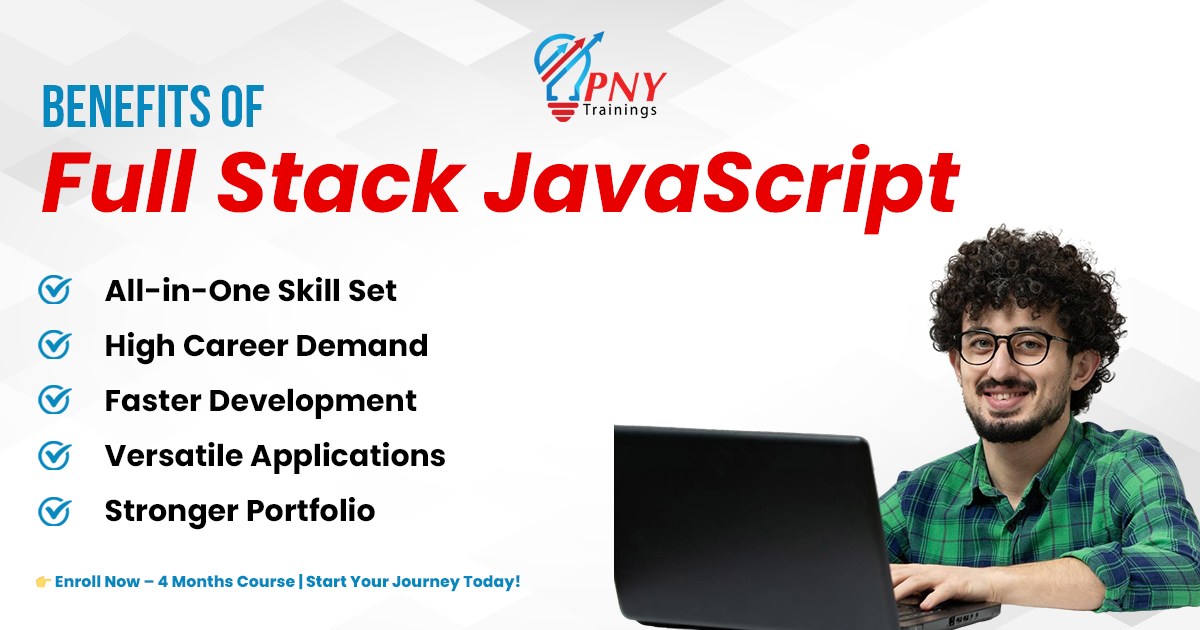 PNY Trainings

BENEFITS OF
Full Stack JavaScript

All-in-One Skill Set
High Career Demand
Faster Development
Versatile Applications
Stronger Portfolio

👉 Enroll Now – 4 Months Course | Start Your Journey Today!